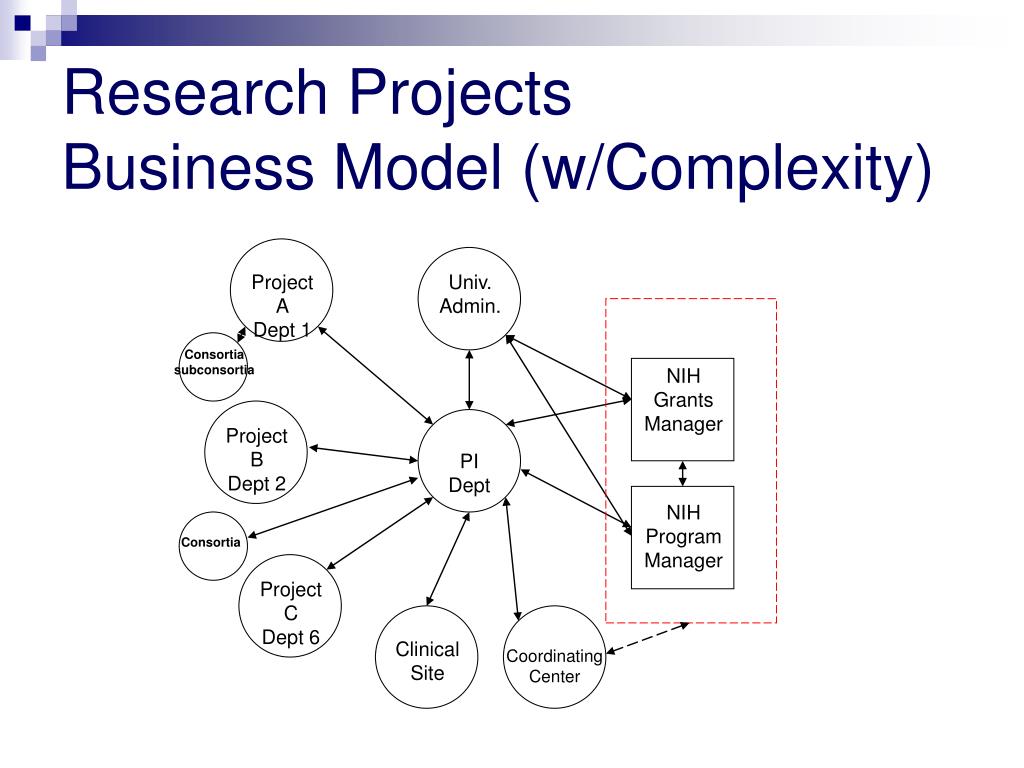 Research Projects
Business Model (w/Complexity)

Project A Dept 1

Univ. Admin.

Consortia subconsortia

NIH Grants Manager

Project B Dept 2

PI Dept

NIH Program Manager

Consortia

Project C Dept 6

Clinical Site

Coordinating Center